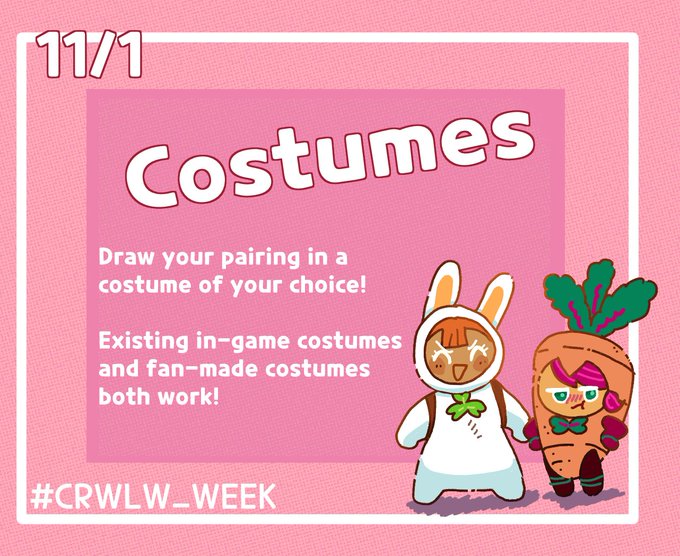 11/1

Costumes

Draw your pairing in a costume of your choice!

Existing in-game costumes and fan-made costumes both work!

#CRWLW_WEEK